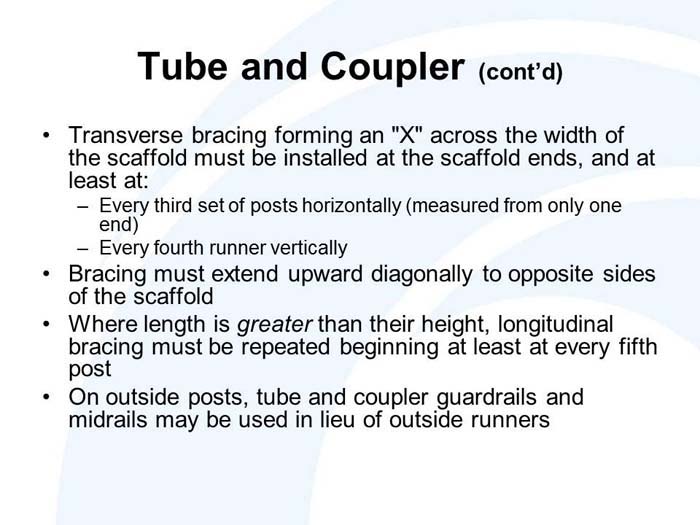 Tube and Coupler (cont'd)

• Transverse bracing forming an "X" across the width of the scaffold must be installed at the scaffold ends, and at least at:
– Every third set of posts horizontally (measured from only one end)
– Every fourth runner vertically
• Bracing must extend upward diagonally to opposite sides of the scaffold
• Where length is greater than their height, longitudinal bracing must be repeated beginning at least at every fifth post
• On outside posts, tube and coupler guardrails and midrails may be used in lieu of outside runners